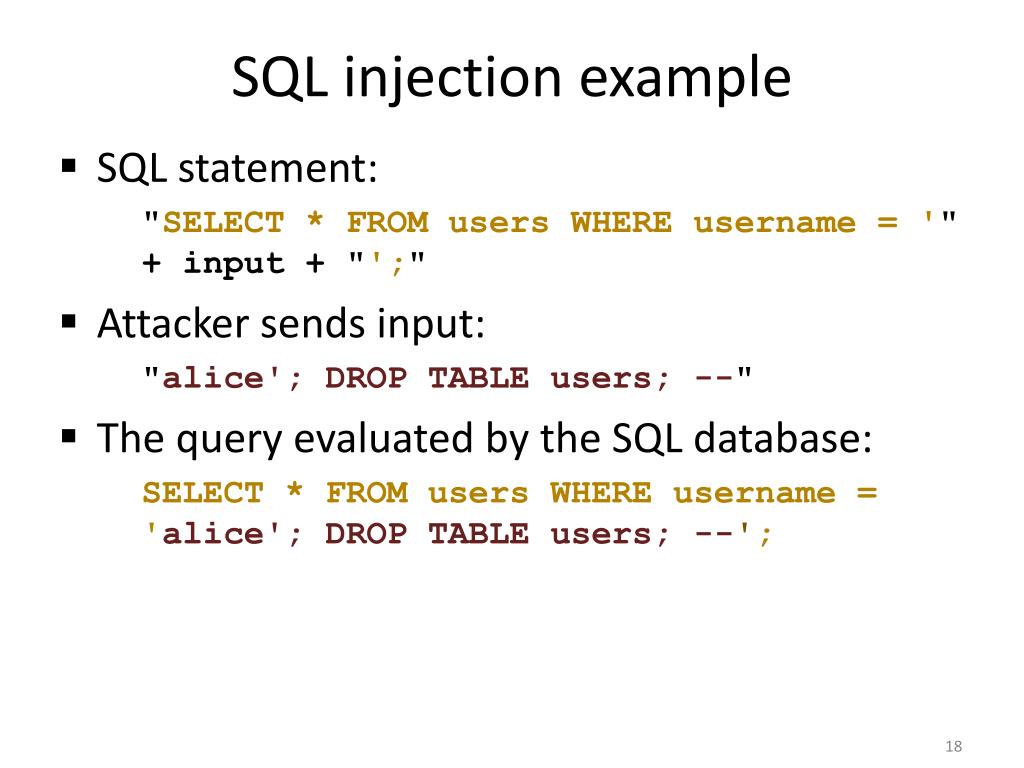 SQL injection example

▪ SQL statement:

"SELECT * FROM users WHERE username = '" + input + "';"

▪ Attacker sends input:

"alice'; DROP TABLE users; --"

▪ The query evaluated by the SQL database:

SELECT * FROM users WHERE username = 'alice'; DROP TABLE users; --';

18